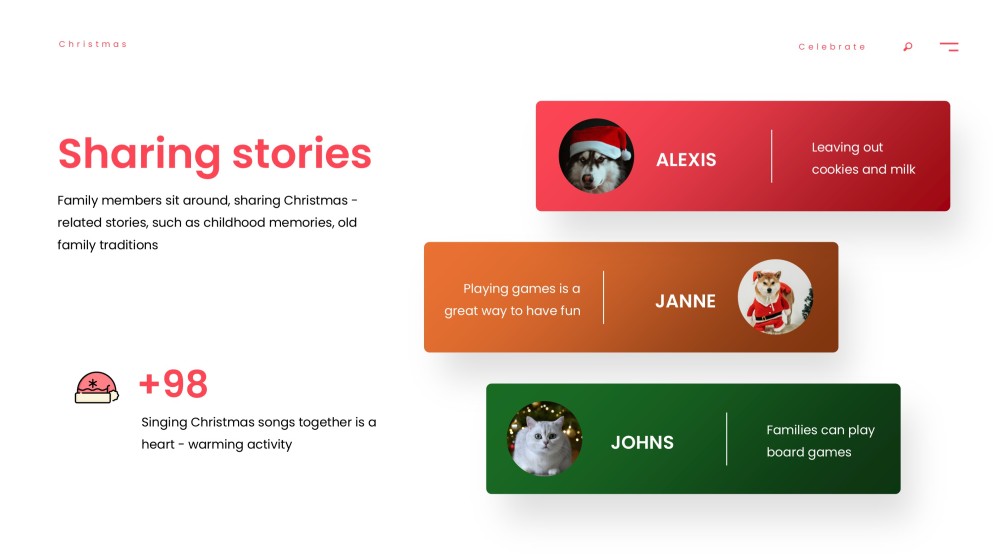 Christmas

Celebrate

Sharing stories

Family members sit around, sharing Christmas - related stories, such as childhood memories, old family traditions

+98

Singing Christmas songs together is a heart - warming activity

ALEXIS

Leaving out cookies and milk

Playing games is a great way to have fun

JANNE

JOHNS

Families can play board games